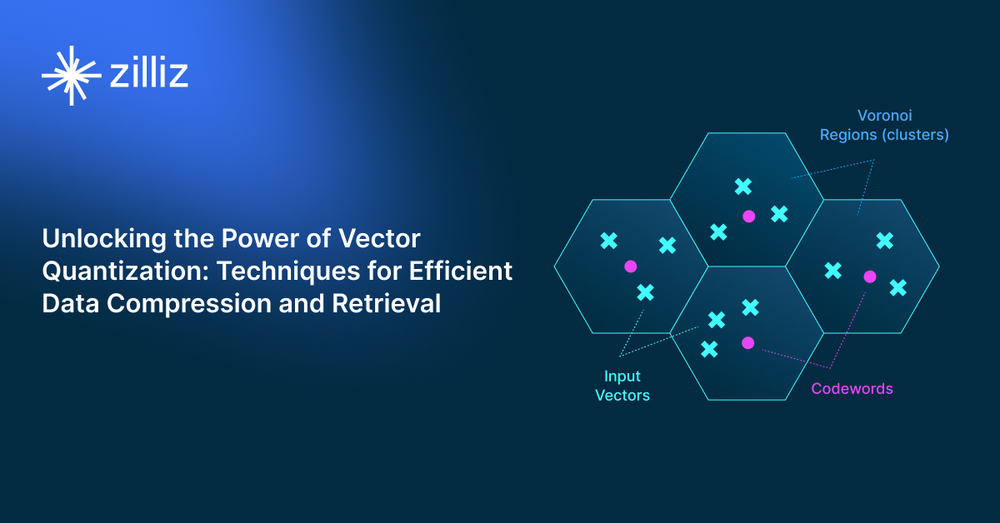 zilliz

Unlocking the Power of Vector Quantization: Techniques for Efficient Data Compression and Retrieval

Voronoi Regions (clusters)

Input Vectors

Codewords